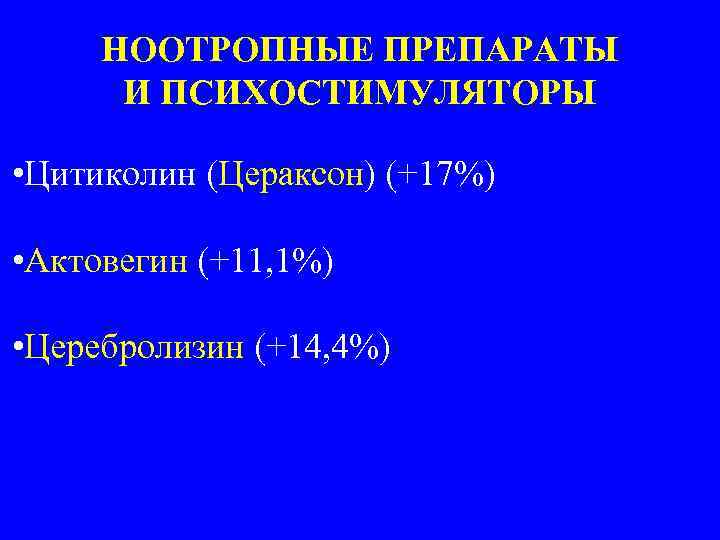 НООТРОПНЫЕ ПРЕПАРАТЫ И ПСИХОСТИМУЛЯТОРЫ

•Цитиколин (Цераксон) (+17%)

•Актовегин (+11,1%)

•Церебролизин (+14,4%)